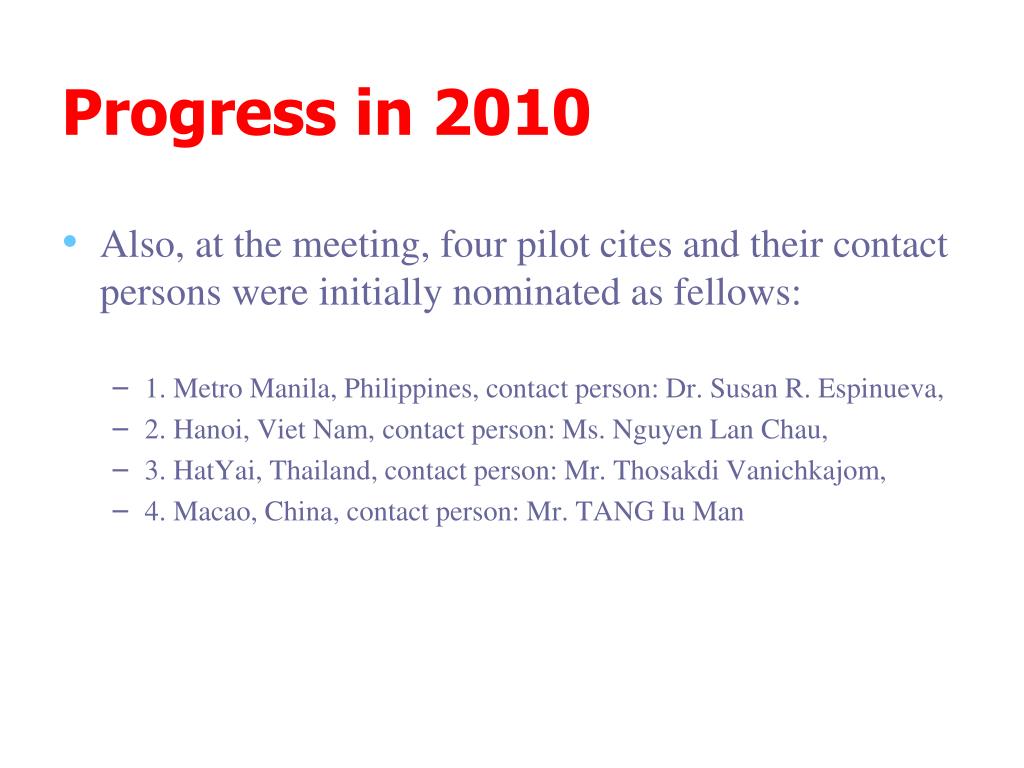 Progress in 2010

• Also, at the meeting, four pilot cites and their contact persons were initially nominated as fellows:

– 1. Metro Manila, Philippines, contact person: Dr. Susan R. Espinueva,
– 2. Hanoi, Viet Nam, contact person: Ms. Nguyen Lan Chau,
– 3. HatYai, Thailand, contact person: Mr. Thosakdi Vanichkajom,
– 4. Macao, China, contact person: Mr. TANG Iu Man